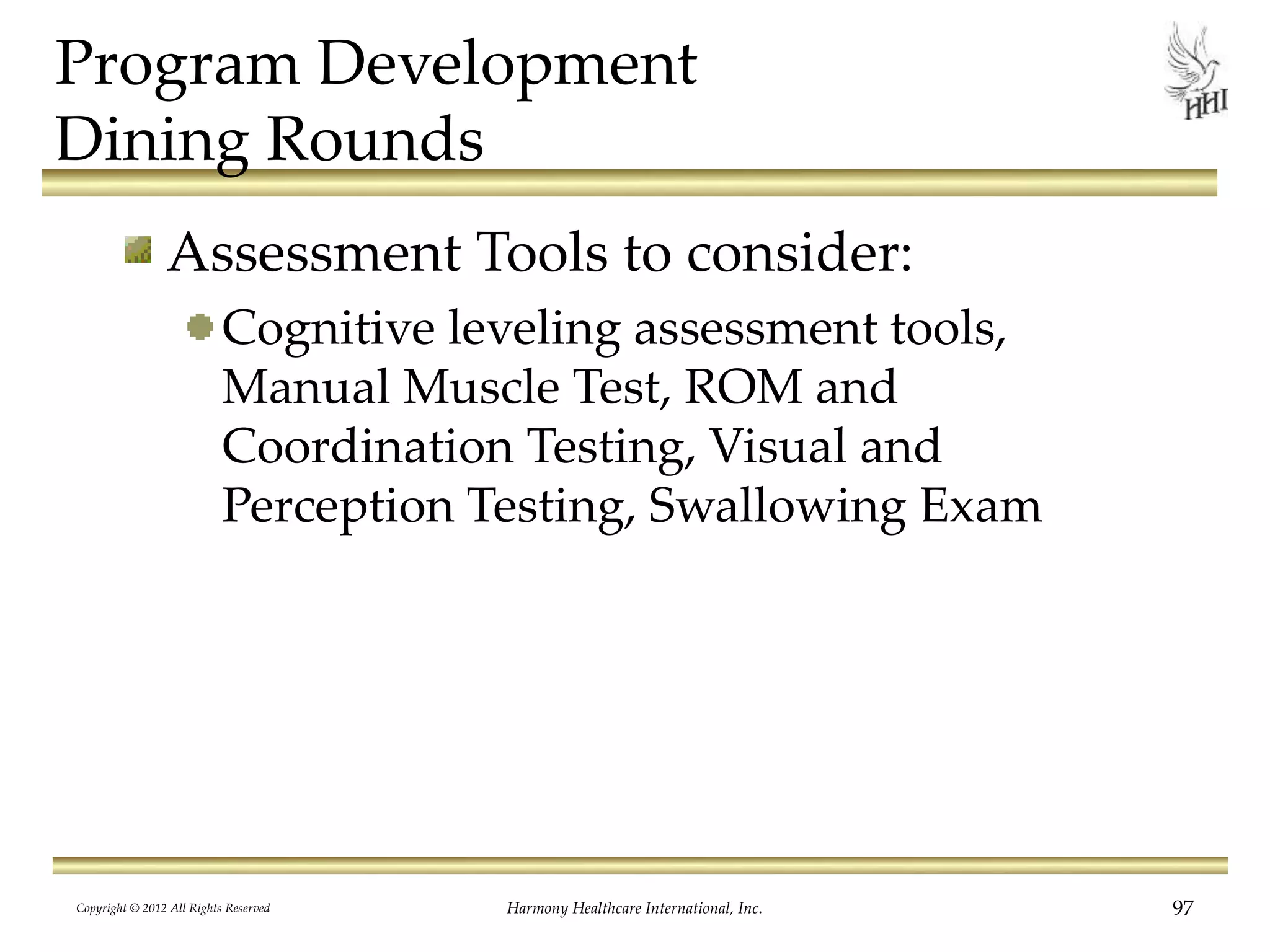 Program Development
Dining Rounds

HHI

Assessment Tools to consider:

Cognitive leveling assessment tools, Manual Muscle Test, ROM and Coordination Testing, Visual and Perception Testing, Swallowing Exam

Copyright © 2012 All Rights Reserved

Harmony Healthcare International, Inc.

97